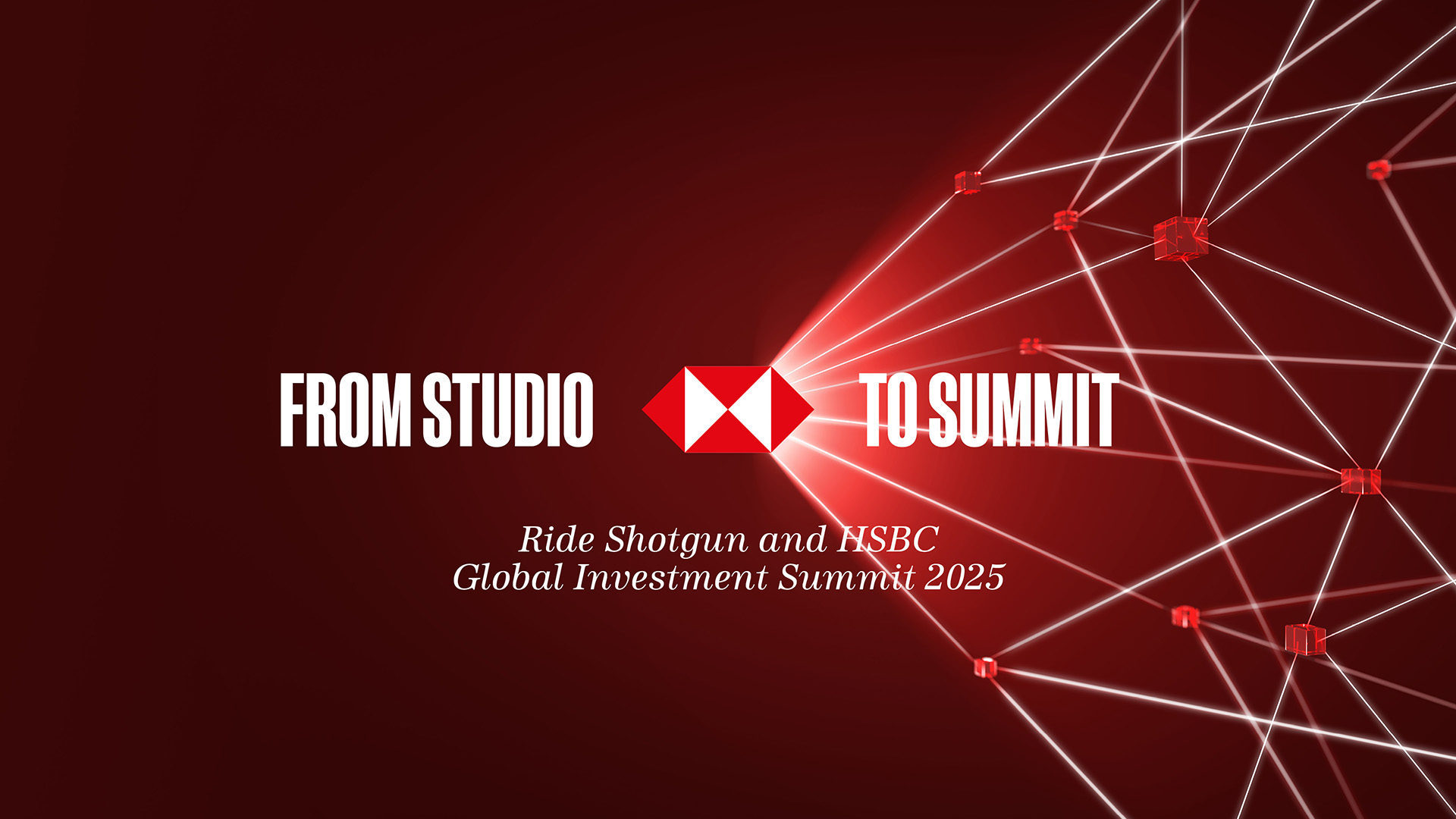 FROM STUDIO TO SUMMIT

Ride Shotgun and HSBC
Global Investment Summit 2025